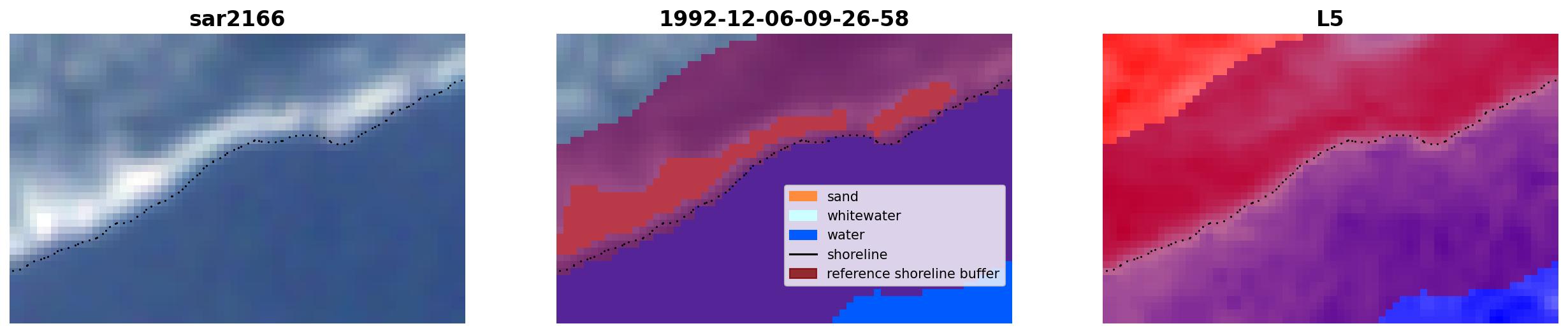 sar2166

1992-12-06-09-26-58

sand
whitewater
water
shoreline
reference shoreline buffer

L5